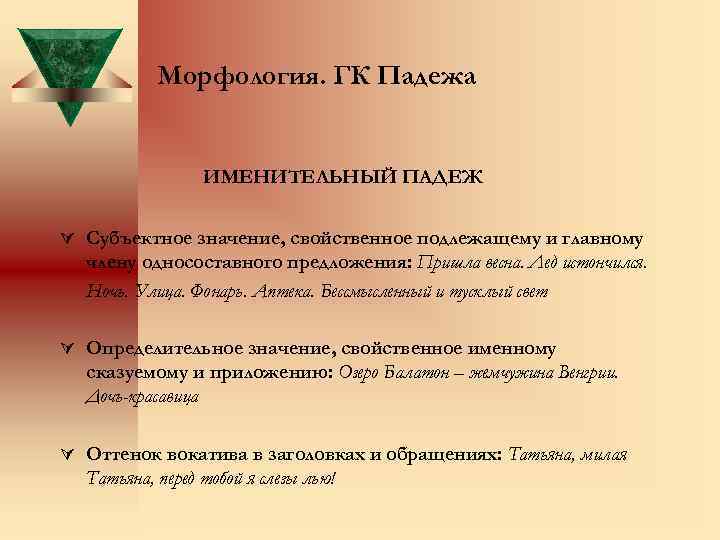 Морфология. ГК Падежа

ИМЕНИТЕЛЬНЫЙ ПАДЕЖ

Субъектное значение, свойственное подлежащему и главному члену односоставного предложения: Пришла весна. Лед истончился. Ночь. Улица. Фонарь. Аптека. Бессмысленный и тусклый свет

Определительное значение, свойственное именному сказуемому и приложению: Озеро Балатон – жемчужина Венгрии. Дочь-красавица

Оттенок вокатива в заголовках и обращениях: Татьяна, милая Татьяна, перед тобой я слезы лью!